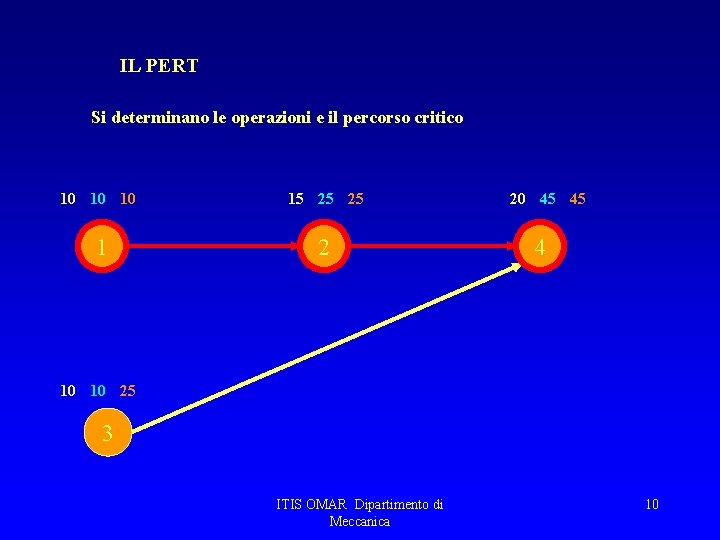 IL PERT

Si determinano le operazioni e il percorso critico

10 10 10

15 25 25

20 45 45

1

2

4

10 10 25

3

ITIS OMAR Dipartimento di Meccanica

10